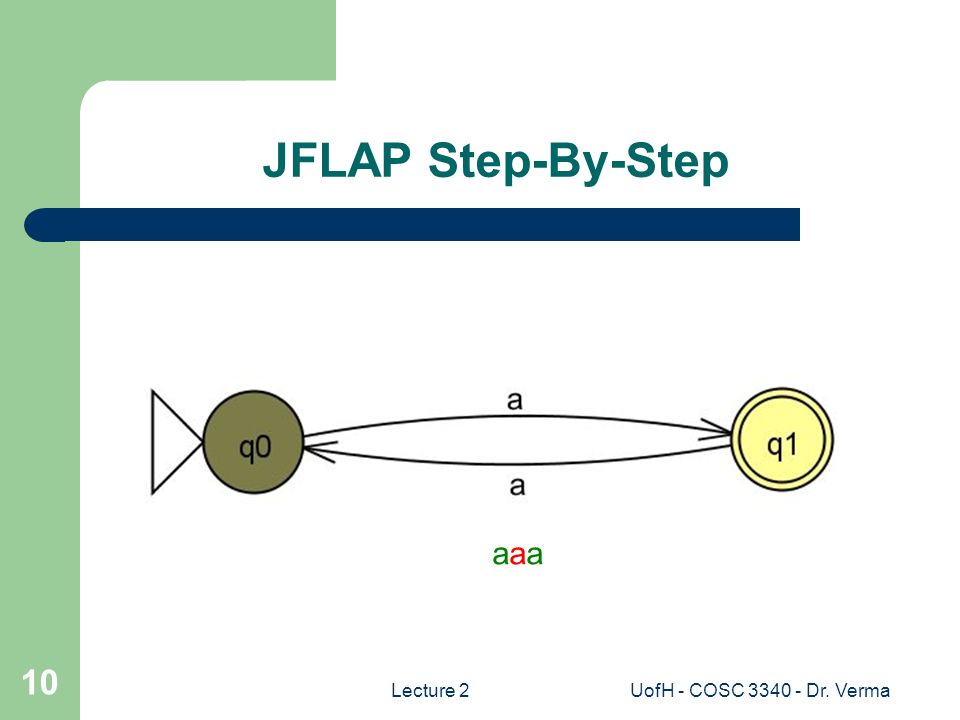 JFLAP Step-By-Step

a

q0

q1

a

aaa

10

Lecture 2

UofH - COSC 3340 - Dr. Verma